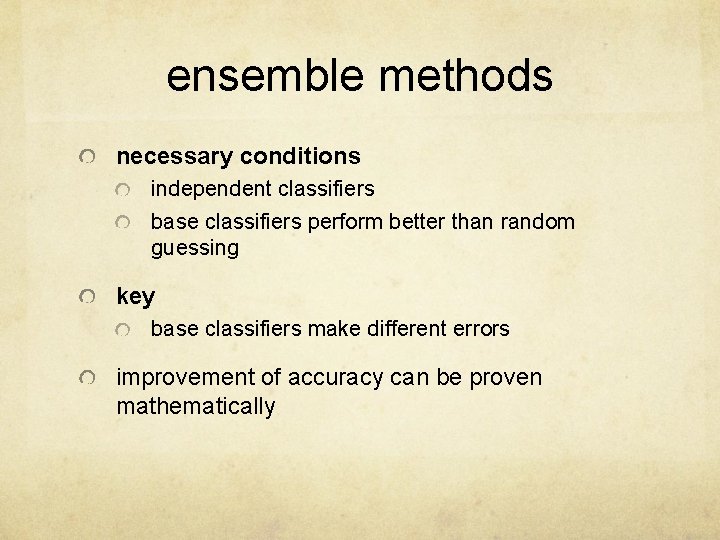 ensemble methods

necessary conditions

independent classifiers

base classifiers perform better than random guessing

key

base classifiers make different errors

improvement of accuracy can be proven mathematically